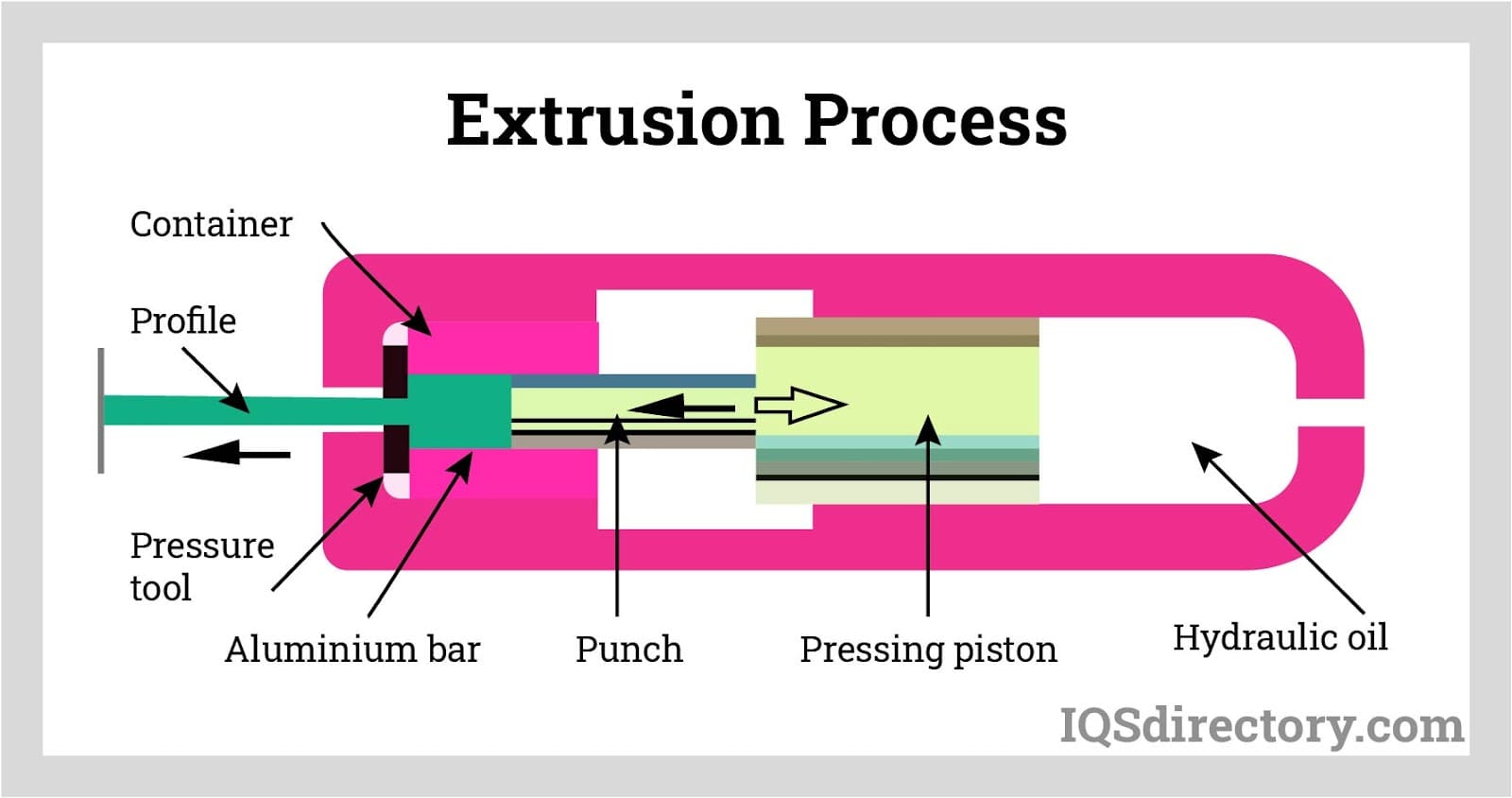 Extrusion Process

Container

Profile

Pressure tool

Aluminium bar

Punch

Pressing piston

Hydraulic oil

IQSdirectory.com